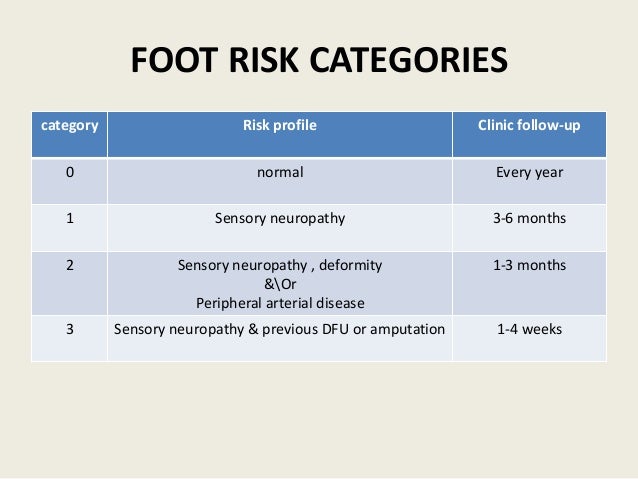 FOOT RISK CATEGORIES

| category | Risk profile | Clinic follow-up |
|---|---|---|
| 0 | normal | Every year |
| 1 | Sensory neuropathy | 3-6 months |
| 2 | Sensory neuropathy , deformity &\Or Peripheral arterial disease | 1-3 months |
| 3 | Sensory neuropathy & previous DFU or amputation | 1-4 weeks |